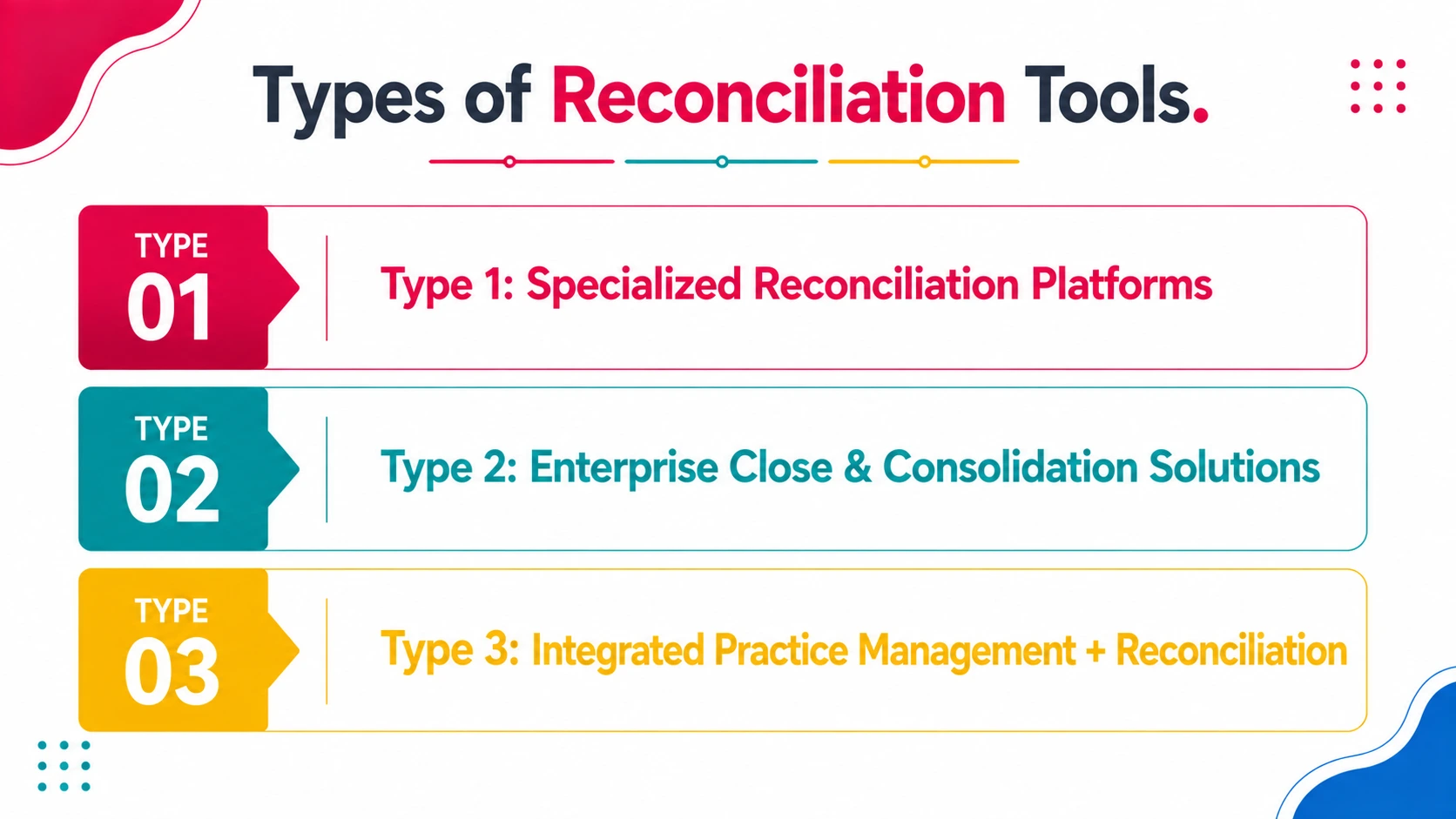 Types of Reconciliation Tools.

TYPE
01

Type 1: Specialized Reconciliation Platforms

TYPE
02

Type 2: Enterprise Close & Consolidation Solutions

TYPE
03

Type 3: Integrated Practice Management + Reconciliation